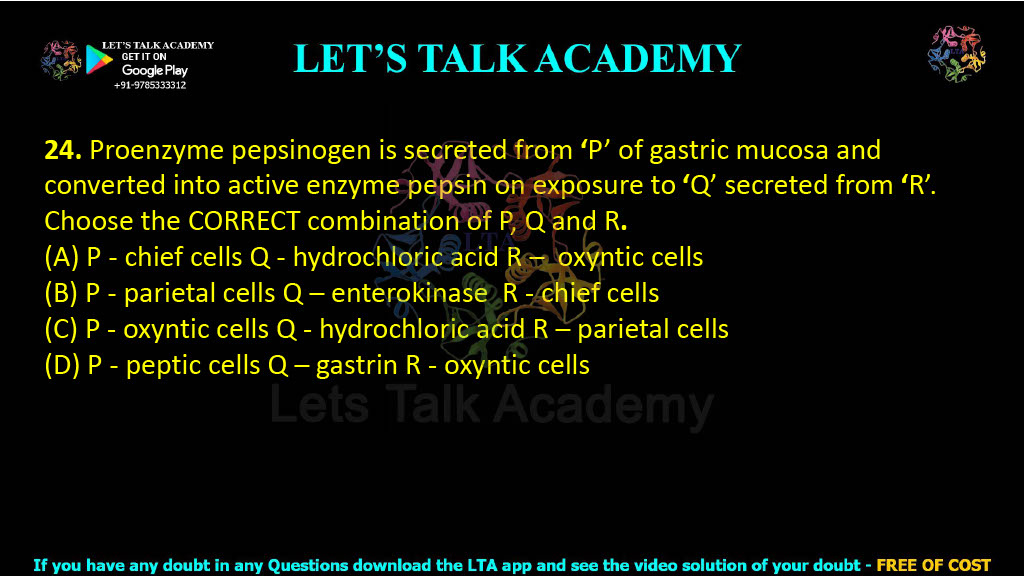 LET'S TALK ACADEMY
GET IT ON
Google Play
+91-9785333312

LET'S TALK ACADEMY

24. Proenzyme pepsinogen is secreted from 'P' of gastric mucosa and converted into active enzyme pepsin on exposure to 'Q' secreted from 'R'. Choose the CORRECT combination of P, Q and R.
(A) P - chief cells Q - hydrochloric acid R – oxyntic cells
(B) P - parietal cells Q – enterokinase R - chief cells
(C) P - oxyntic cells Q - hydrochloric acid R – parietal cells
(D) P - peptic cells Q – gastrin R - oxyntic cells

Lets Talk Academy

If you have any doubt in any Questions download the LTA app and see the video solution of your doubt - FREE OF COST